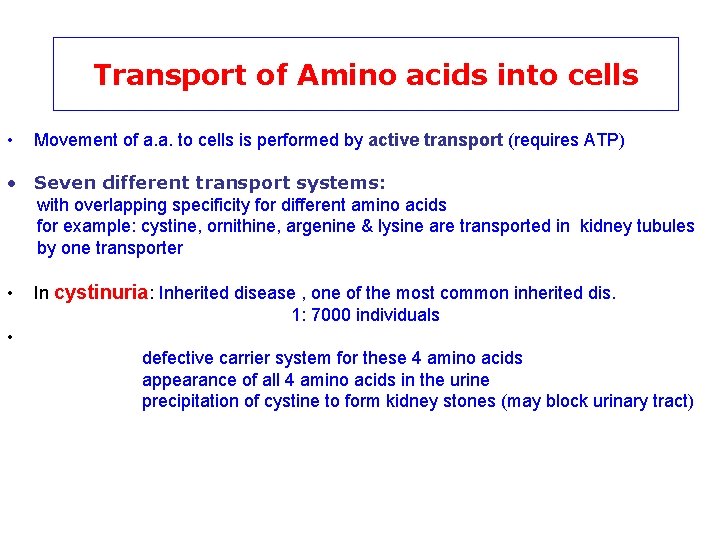 Transport of Amino acids into cells

• Movement of a.a. to cells is performed by active transport (requires ATP)

• Seven different transport systems:
with overlapping specificity for different amino acids
for example: cystine, ornithine, argenine & lysine are transported in kidney tubules by one transporter

• In cystinuria: Inherited disease , one of the most common inherited dis.
1: 7000 individuals

•
defective carrier system for these 4 amino acids
appearance of all 4 amino acids in the urine
precipitation of cystine to form kidney stones (may block urinary tract)